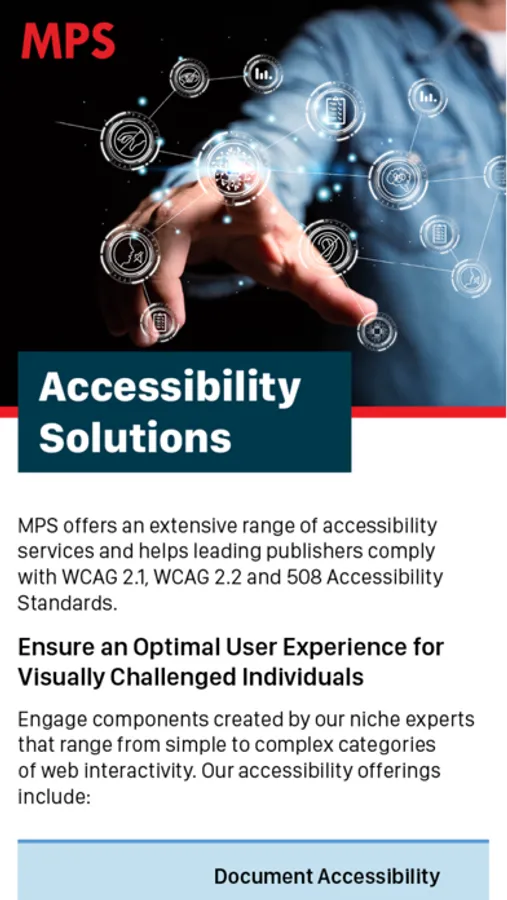 MPS

Accessibility Solutions

MPS offers an extensive range of accessibility services and helps leading publishers comply with WCAG 2.1, WCAG 2.2 and 508 Accessibility Standards.

Ensure an Optimal User Experience for Visually Challenged Individuals

Engage components created by our niche experts that range from simple to complex categories of web interactivity. Our accessibility offerings include:

Document Accessibility